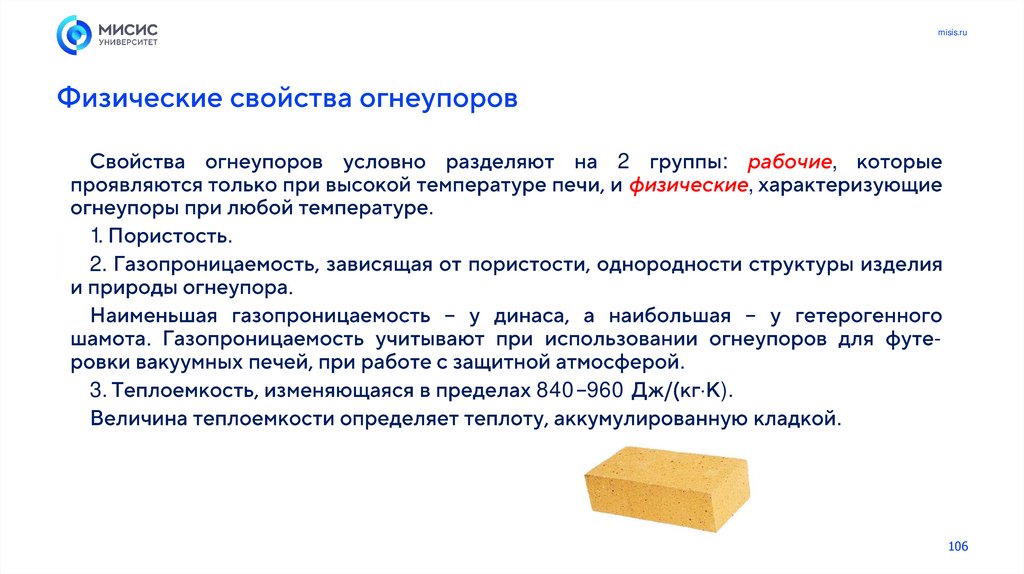 МИСИС
УНИВЕРСИТЕТ

misis.ru

Физические свойства огнеупоров

Свойства огнеупоров условно разделяют на 2 группы: рабочие, которые проявляются только при высокой температуре печи, и физические, характеризующие огнеупоры при любой температуре.

1. Пористость.

2. Газопроницаемость, зависящая от пористости, однородности структуры изделия и природы огнеупора.

Наименьшая газопроницаемость – у динаса, а наибольшая – у гетерогенного шамота. Газопроницаемость учитывают при использовании огнеупоров для футеровки вакуумных печей, при работе с защитной атмосферой.

3. Теплоемкость, изменяющаяся в пределах 840–960 Дж/(кг·К).

Величина теплоемкости определяет теплоту, аккумулированную кладкой.

106